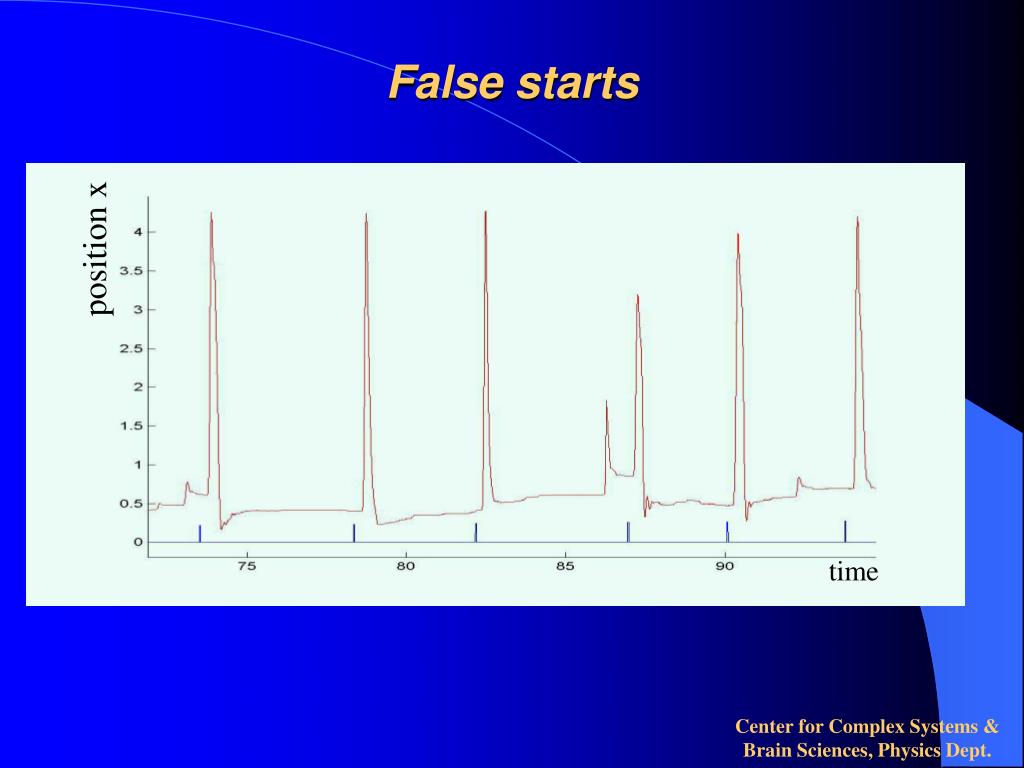 False starts

position x

4
3.5
3
2.5
2
1.5
1
0.5
0

75
80
85
90

time

Center for Complex Systems & Brain Sciences, Physics Dept.